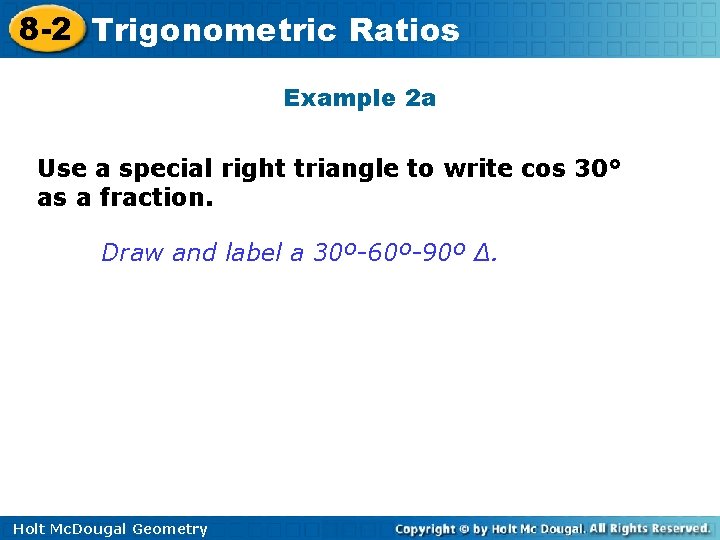 8-2 Trigonometric Ratios

Example 2a

Use a special right triangle to write cos 30° as a fraction.

Draw and label a 30º-60º-90º ∆.

Holt McDougal Geometry

Copyright © by Holt Mc Dougal. All Rights Reserved.